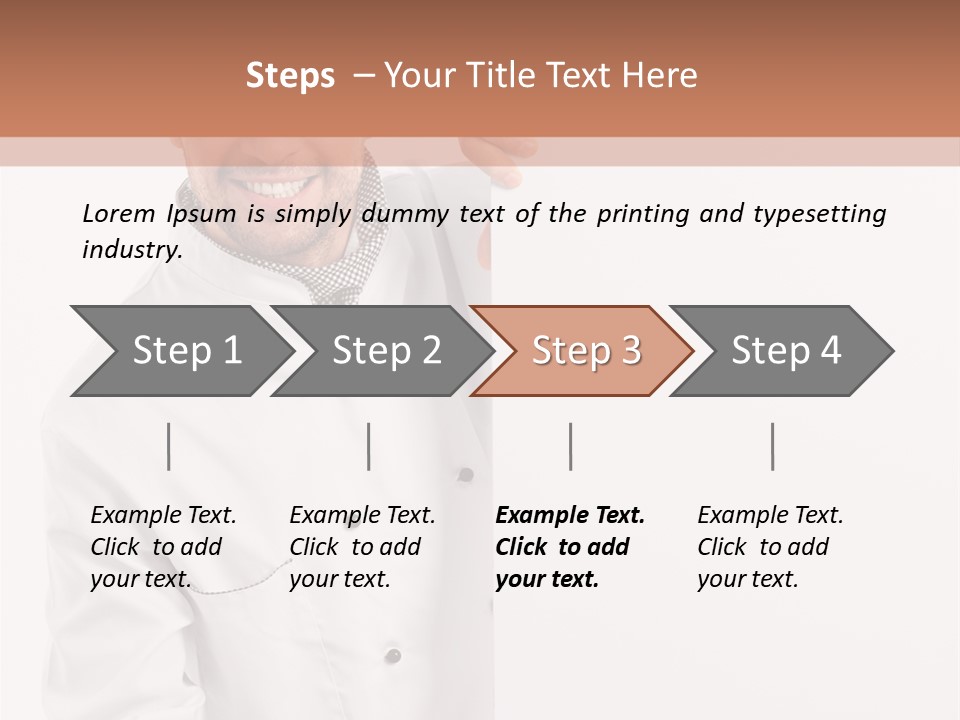 Steps – Your Title Text Here

Lorem Ipsum is simply dummy text of the printing and typesetting industry.

Step 1

Step 2

Step 3

Step 4

Example Text. Click to add your text.

Example Text. Click to add your text.

Example Text. Click to add your text.

Example Text. Click to add your text.